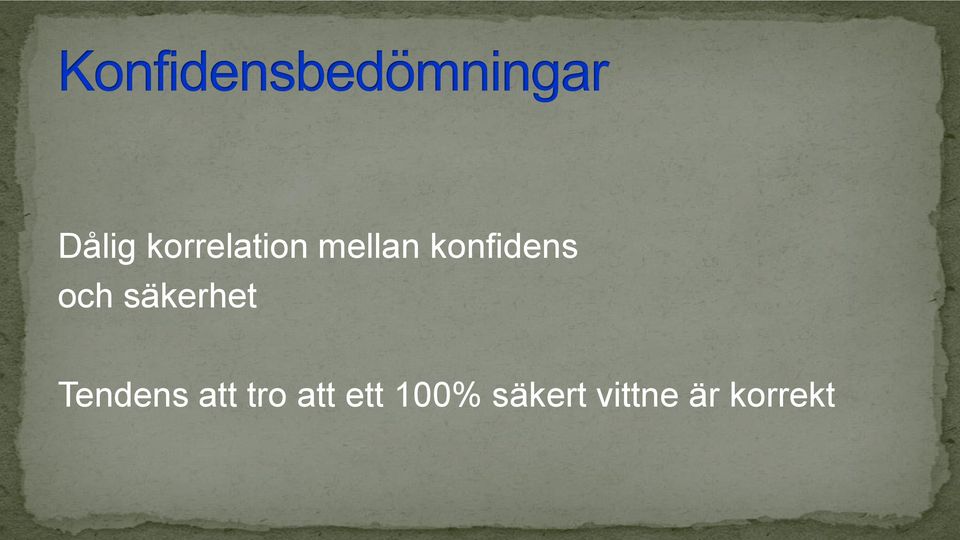 Konfidensbedömningar

Dålig korrelation mellan konfidens och säkerhet

Tendens att tro att ett 100% säkert vittne är korrekt